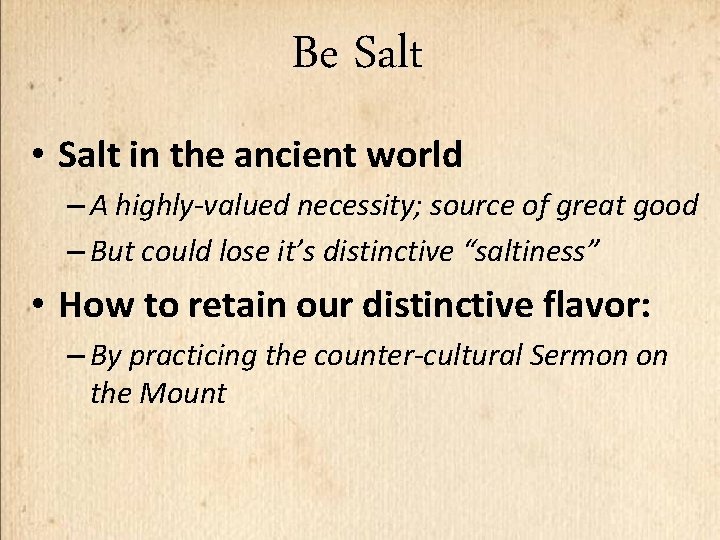 Be Salt

• Salt in the ancient world
– A highly-valued necessity; source of great good
– But could lose it's distinctive "saltiness"

• How to retain our distinctive flavor:
– By practicing the counter-cultural Sermon on the Mount